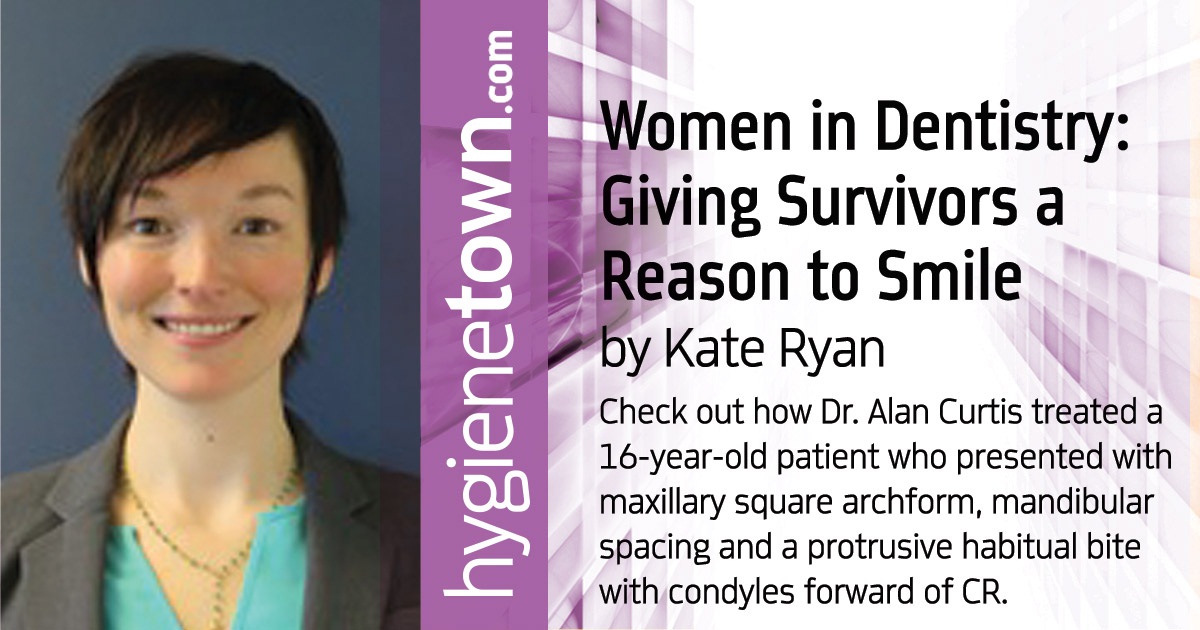 hygienetown.com

Women in Dentistry: Giving Survivors a Reason to Smile
by Kate Ryan

Check out how Dr. Alan Curtis treated a 16-year-old patient who presented with maxillary square archform, mandibular spacing and a protrusive habitual bite with condyles forward of CR.